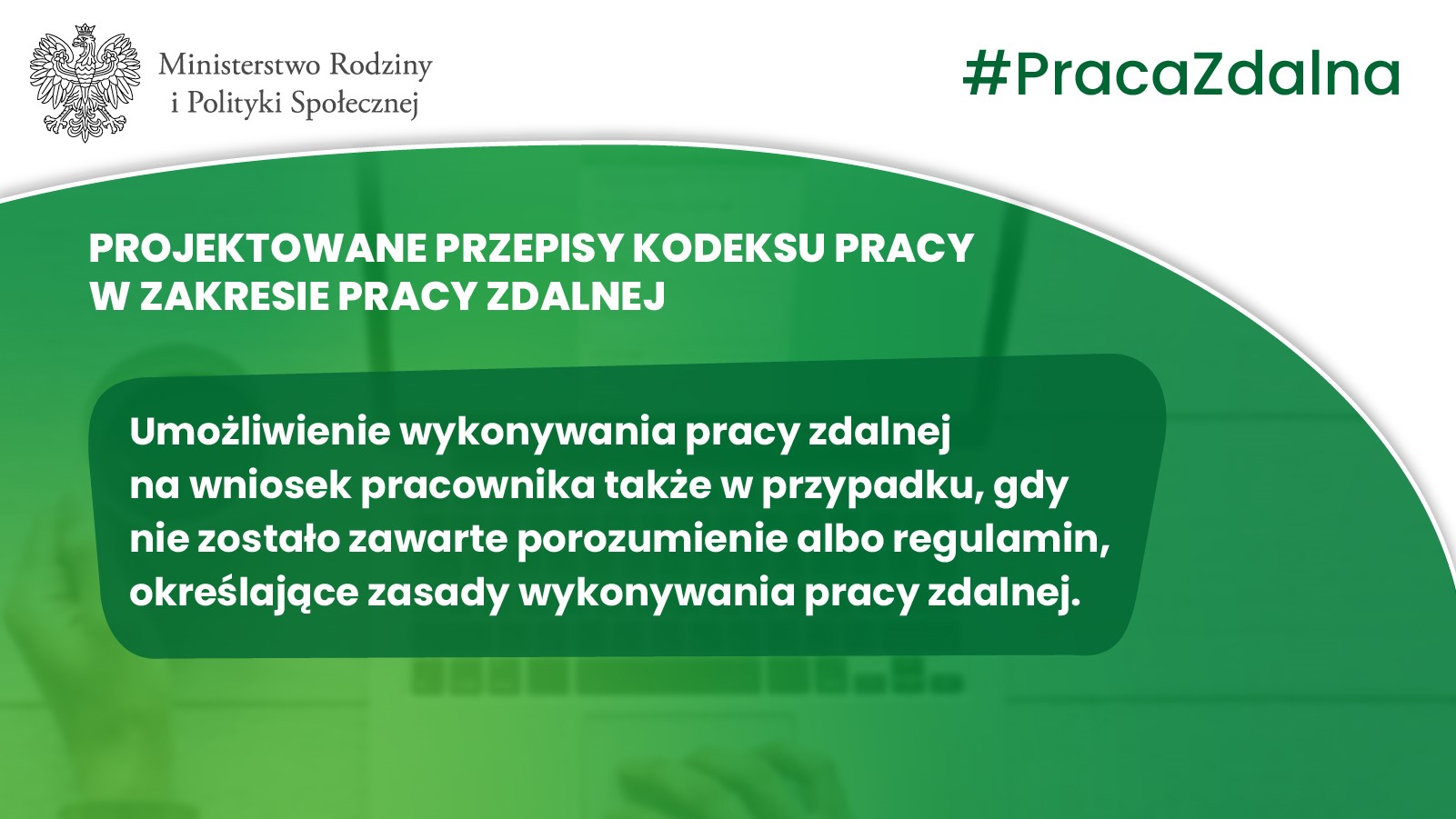 Ministerstwo Rodziny i Polityki Społecznej

#PracaZdalna

PROJEKTOWANE PRZEPISY KODEKSU PRACY W ZAKRESIE PRACY ZDALNEJ

Umożliwienie wykonywania pracy zdalnej na wniosek pracownika także w przypadku, gdy nie zostało zawarte porozumienie albo regulamin, określające zasady wykonywania pracy zdalnej.